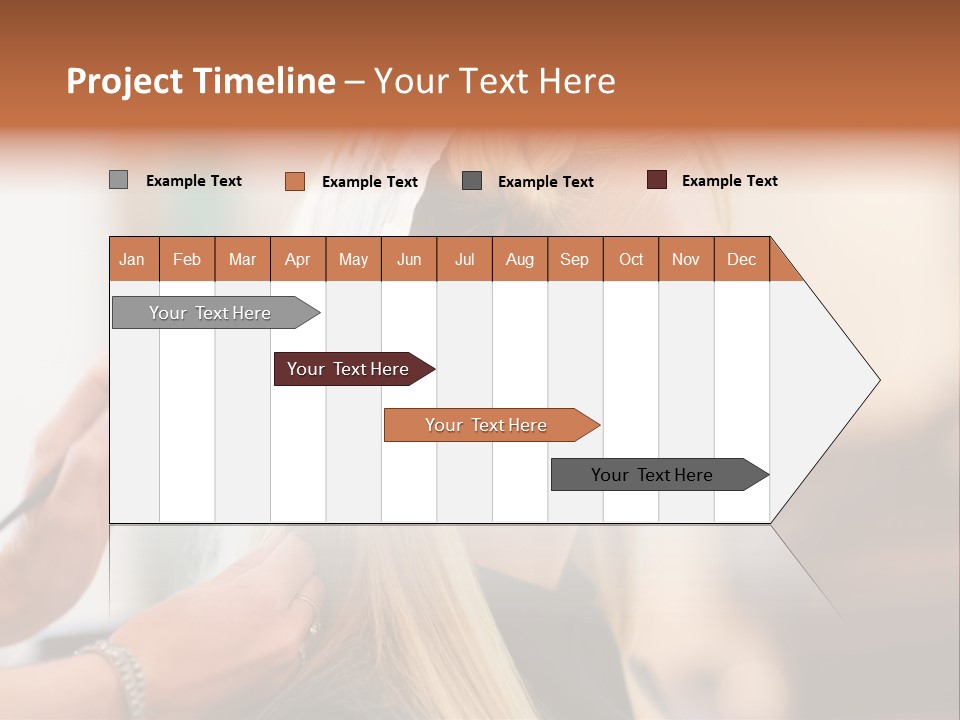 Project Timeline – Your Text Here

Example Text Example Text Example Text Example Text

| Jan | Feb | Mar | Apr | May | Jun | Jul | Aug | Sep | Oct | Nov | Dec |
|---|---|---|---|---|---|---|---|---|---|---|---|

Your Text Here

Your Text Here

Your Text Here

Your Text Here